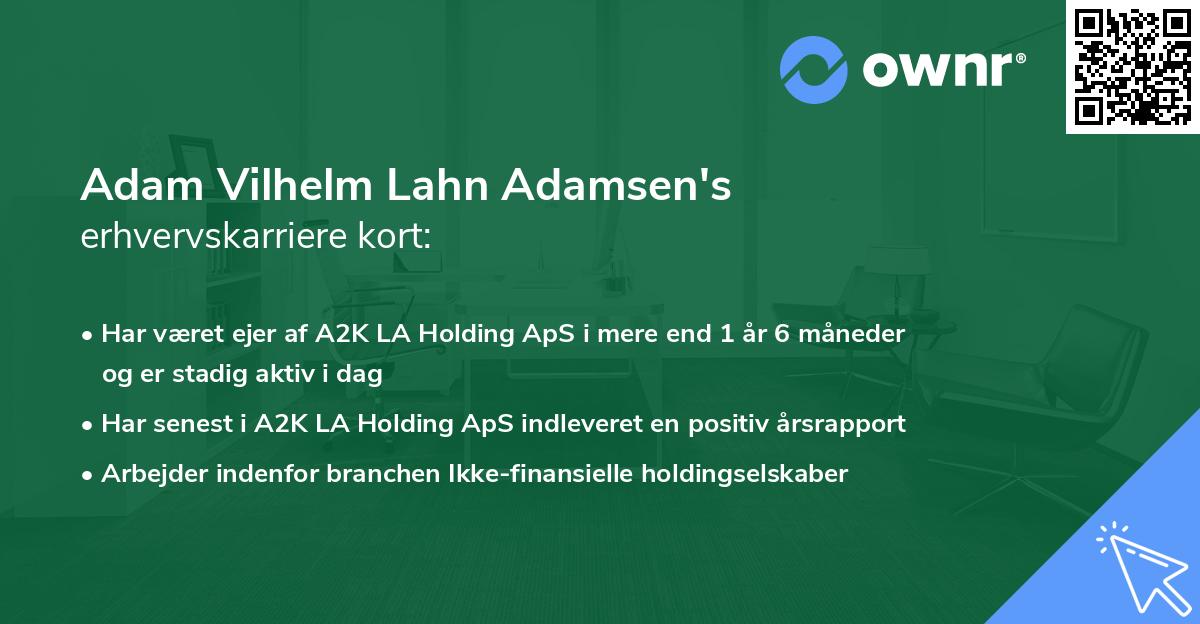 ownr®

Adam Vilhelm Lahn Adamsen's
erhvervskarriere kort:

• Har været ejer af A2K LA Holding ApS i mere end 1 år 6 måneder og er stadig aktiv i dag
• Har senest i A2K LA Holding ApS indleveret en positiv årsrapport
• Arbejder indenfor branchen Ikke-finansielle holdingselskaber